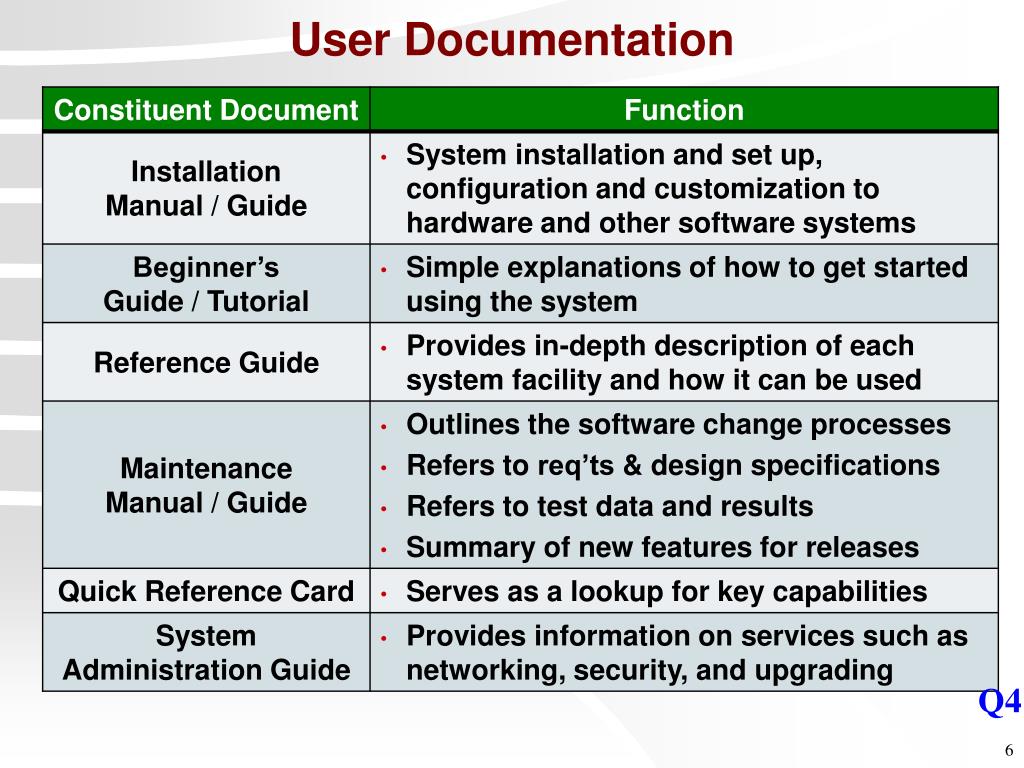 User Documentation

| Constituent Document | Function |
|---|---|
| Installation Manual / Guide | • System installation and set up, configuration and customization to hardware and other software systems |
| Beginner's Guide / Tutorial | • Simple explanations of how to get started using the system |
| Reference Guide | • Provides in-depth description of each system facility and how it can be used |
| Maintenance Manual / Guide | • Outlines the software change processes • Refers to req'ts & design specifications • Refers to test data and results • Summary of new features for releases |
| Quick Reference Card | • Serves as a lookup for key capabilities |
| System Administration Guide | • Provides information on services such as networking, security, and upgrading |

Q4

6